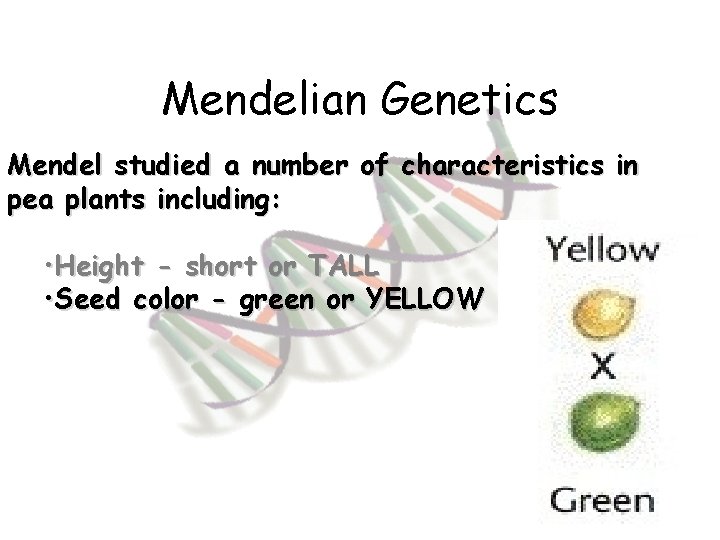 Mendelian Genetics

Mendel studied a number of characteristics in pea plants including:

•Height - short or TALL
•Seed color - green or YELLOW

Yellow

X

Green